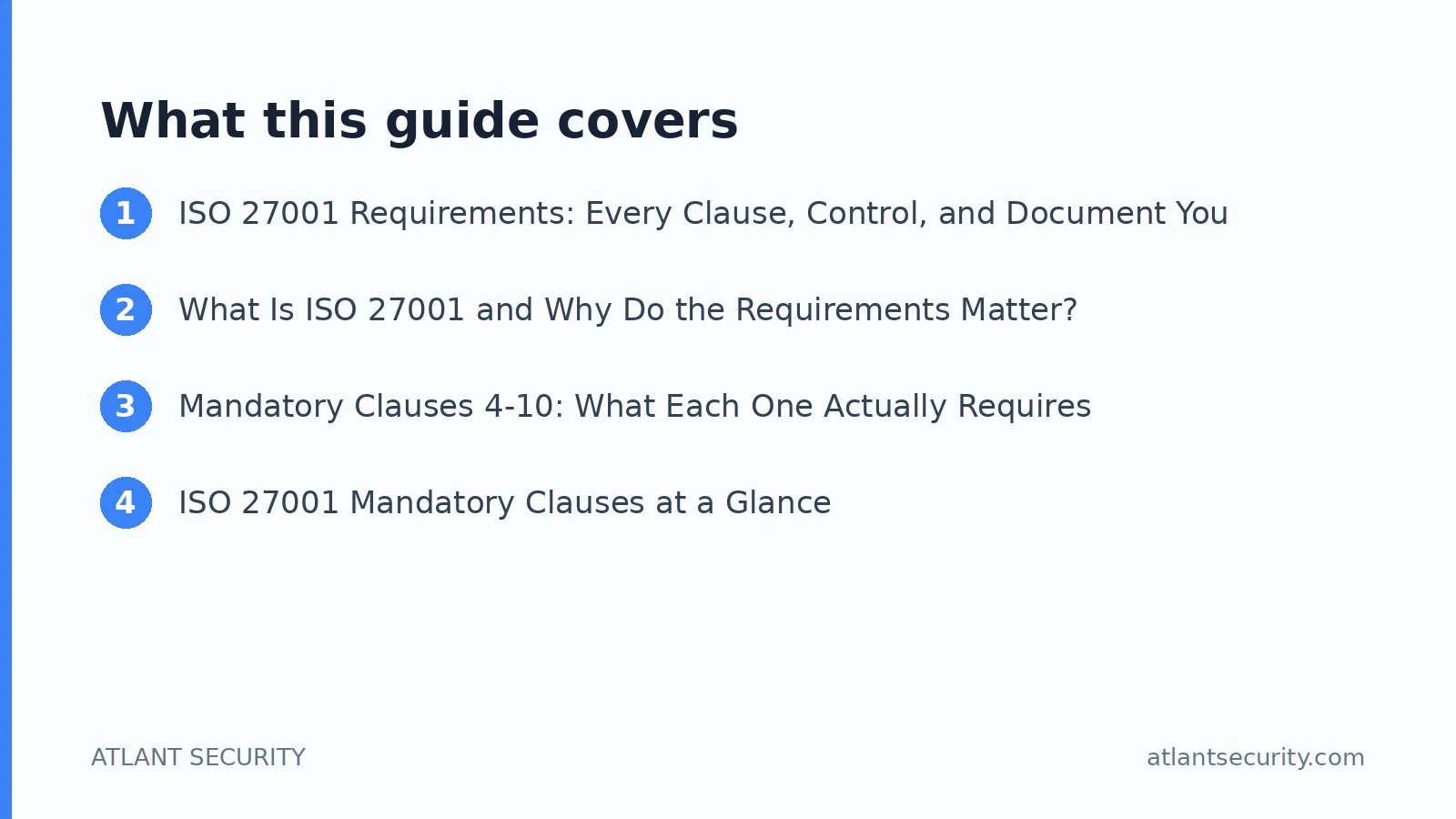 What this guide covers

1 ISO 27001 Requirements: Every Clause, Control, and Document You

2 What Is ISO 27001 and Why Do the Requirements Matter?

3 Mandatory Clauses 4-10: What Each One Actually Requires

4 ISO 27001 Mandatory Clauses at a Glance

ATLANT SECURITY

atlantsecurity.com